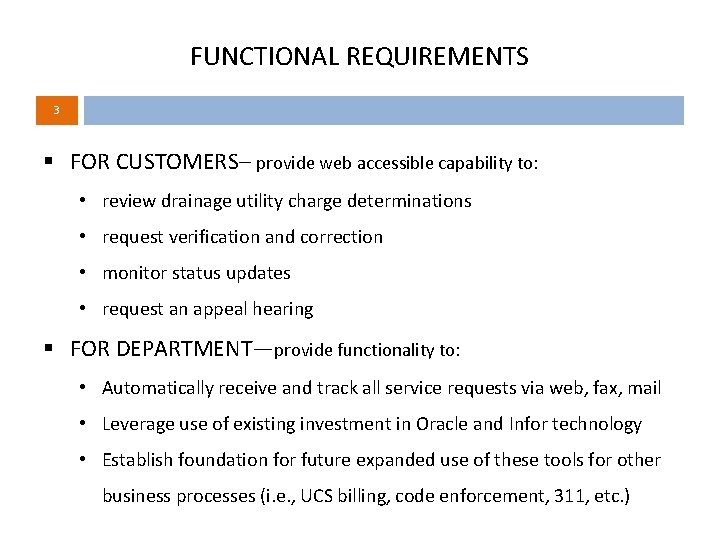 FUNCTIONAL REQUIREMENTS

3

▪ FOR CUSTOMERS– provide web accessible capability to:

• review drainage utility charge determinations

• request verification and correction

• monitor status updates

• request an appeal hearing

▪ FOR DEPARTMENT—provide functionality to:

• Automatically receive and track all service requests via web, fax, mail

• Leverage use of existing investment in Oracle and Infor technology

• Establish foundation for future expanded use of these tools for other business processes (i.e., UCS billing, code enforcement, 311, etc.)